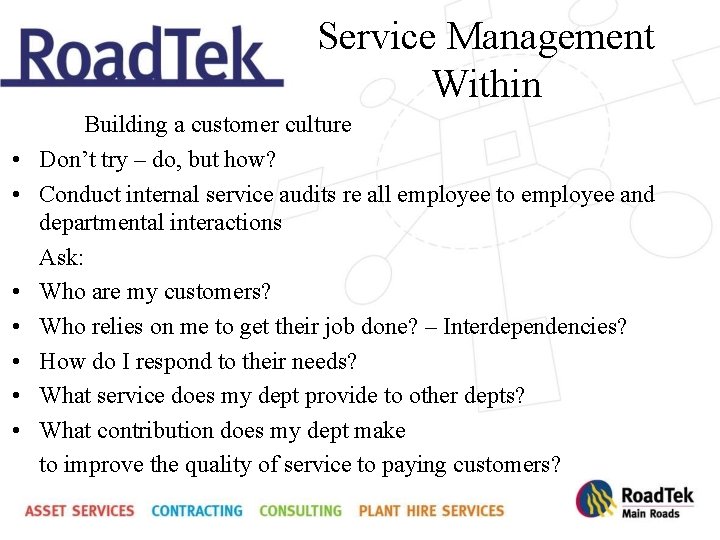 RoadTek

Service Management Within

Building a customer culture

• Don't try – do, but how?
• Conduct internal service audits re all employee to employee and departmental interactions

Ask:

• Who are my customers?
• Who relies on me to get their job done? – Interdependencies?
• How do I respond to their needs?
• What service does my dept provide to other depts?
• What contribution does my dept make to improve the quality of service to paying customers?

ASSET SERVICES CONTRACTING CONSULTING PLANT HIRE SERVICES

RoadTek Main Roads